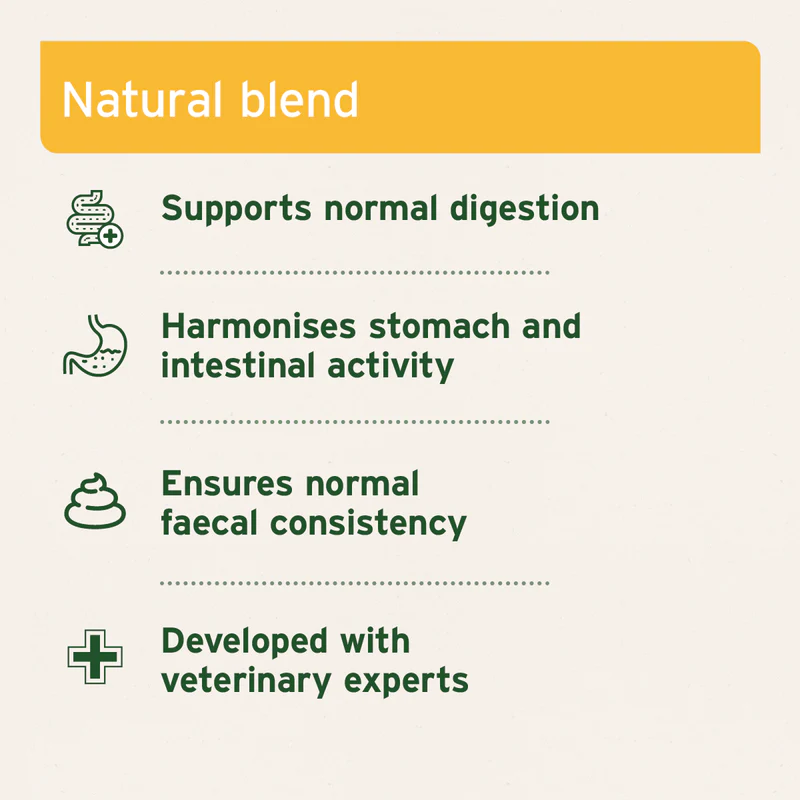 Natural blend

Supports normal digestion

Harmonises stomach and intestinal activity

Ensures normal faecal consistency

Developed with veterinary experts